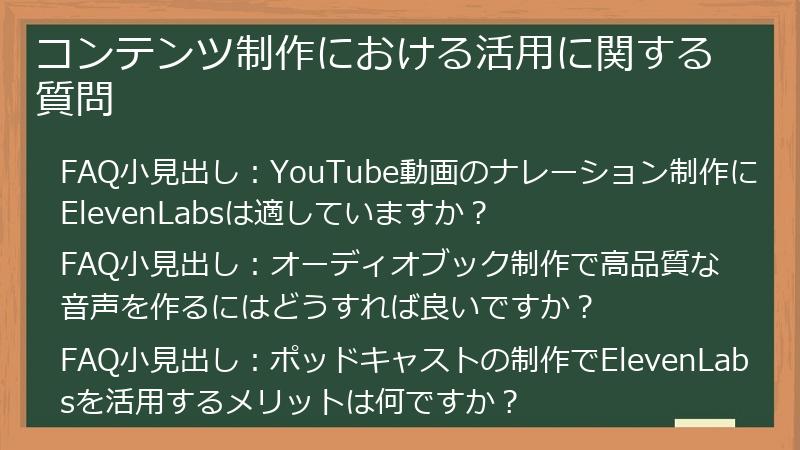 コンテンツ制作における活用に関する質問

FAQ小見出し：YouTube動画のナレーション制作にElevenLabsは適していますか？

FAQ小見出し：オーディオブック制作で高品質な音声を作るにはどうすれば良いですか？

FAQ小見出し：ポッドキャストの制作でElevenLabsを活用するメリットは何ですか？